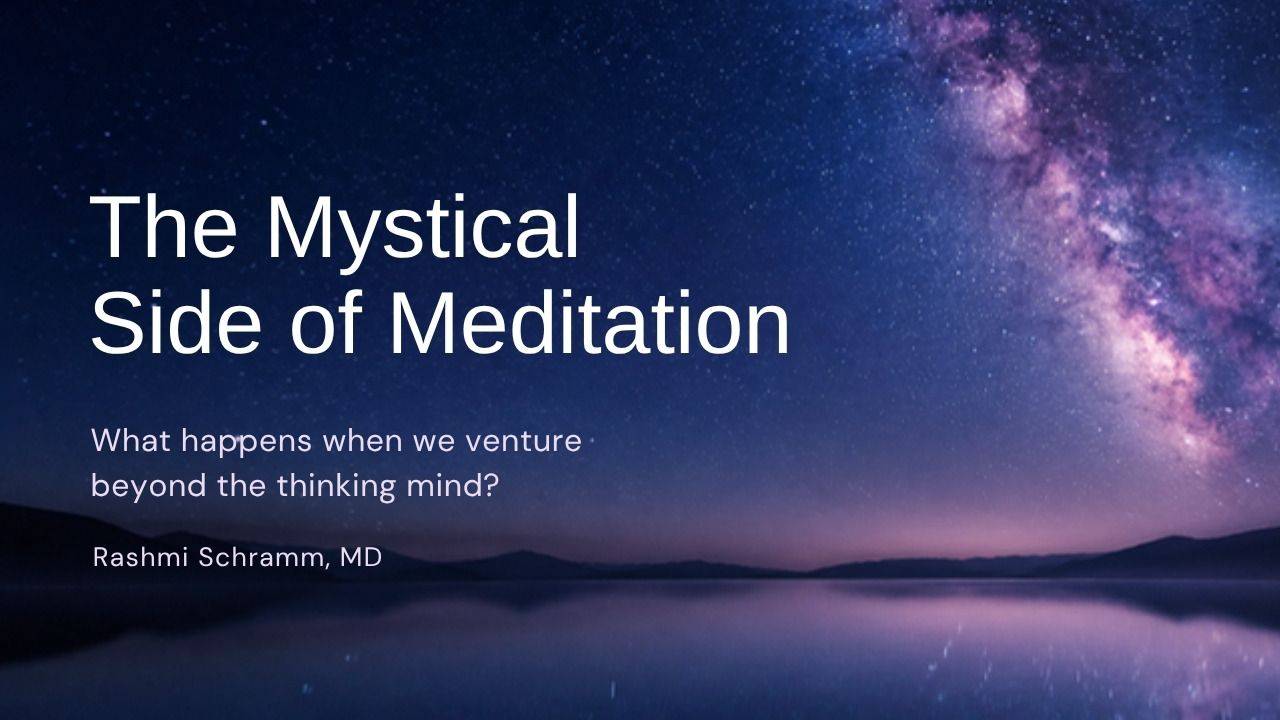 The Mystical
Side of Meditation

What happens when we venture beyond the thinking mind?

Rashmi Schramm, MD